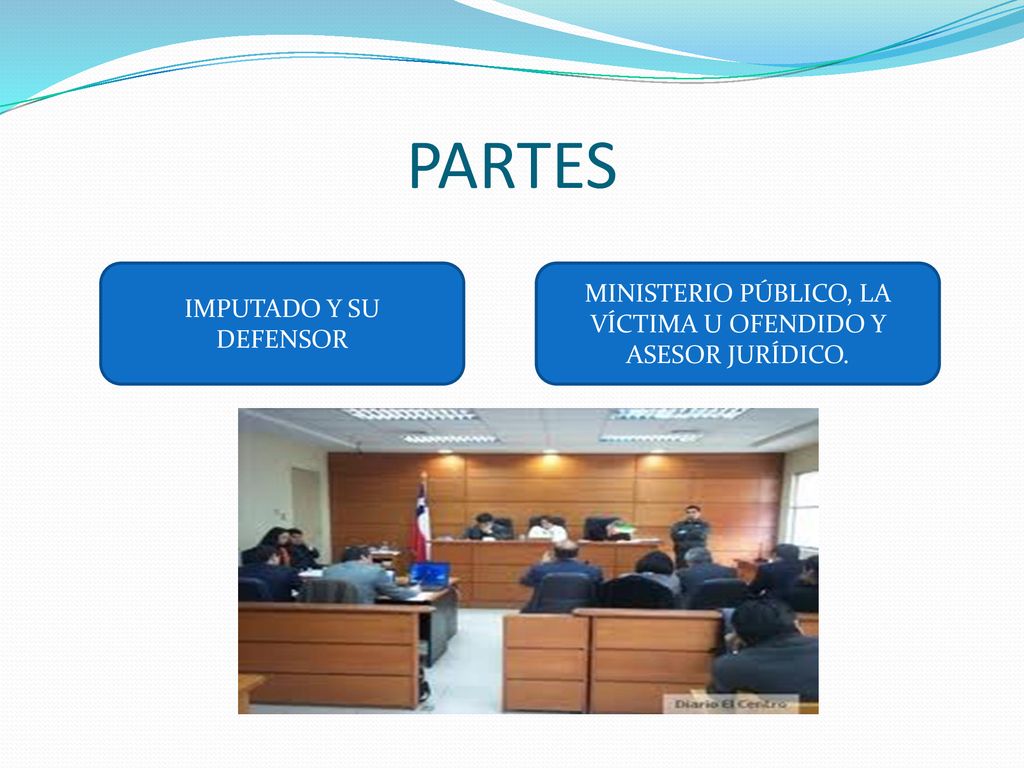 PARTES

IMPUTADO Y SU DEFENSOR

MINISTERIO PÚBLICO, LA VÍCTIMA U OFENDIDO Y ASESOR JURÍDICO.

Diario El Centro